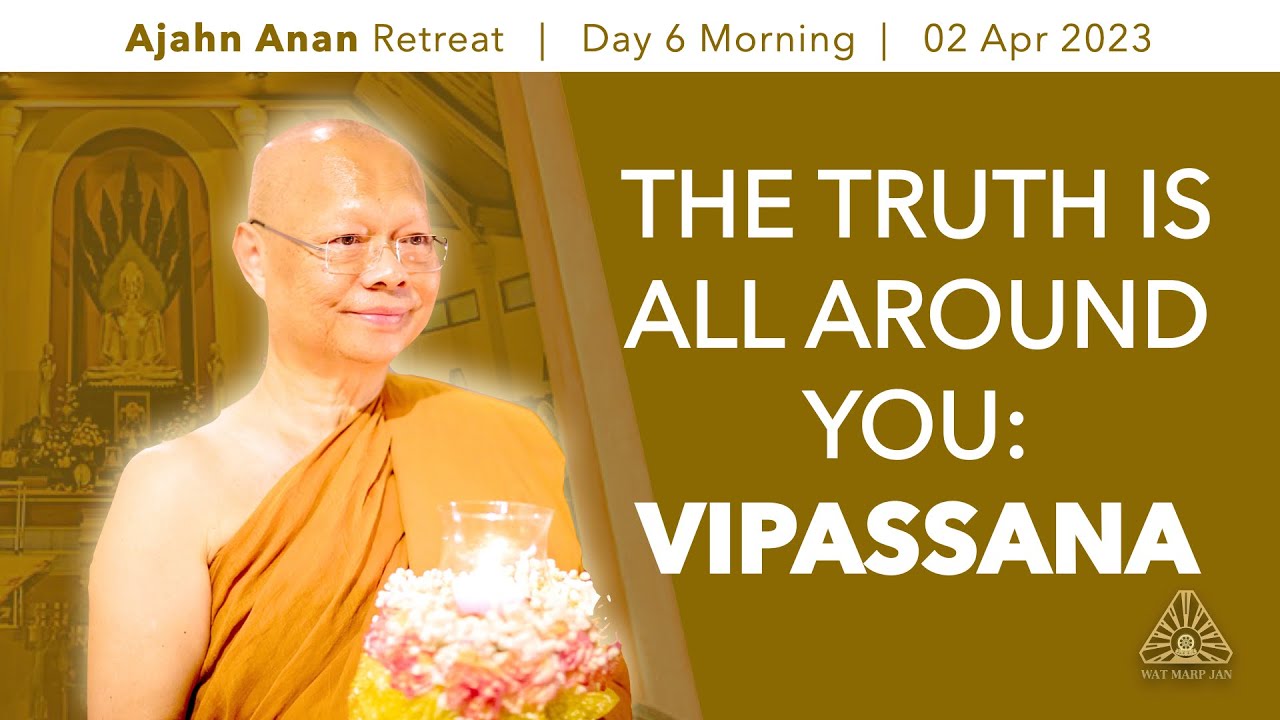 Ajahn Anan Retreat | Day 6 Morning | 02 Apr 2023

THE TRUTH IS ALL AROUND YOU: VIPASSANA

WAT MARP JAN